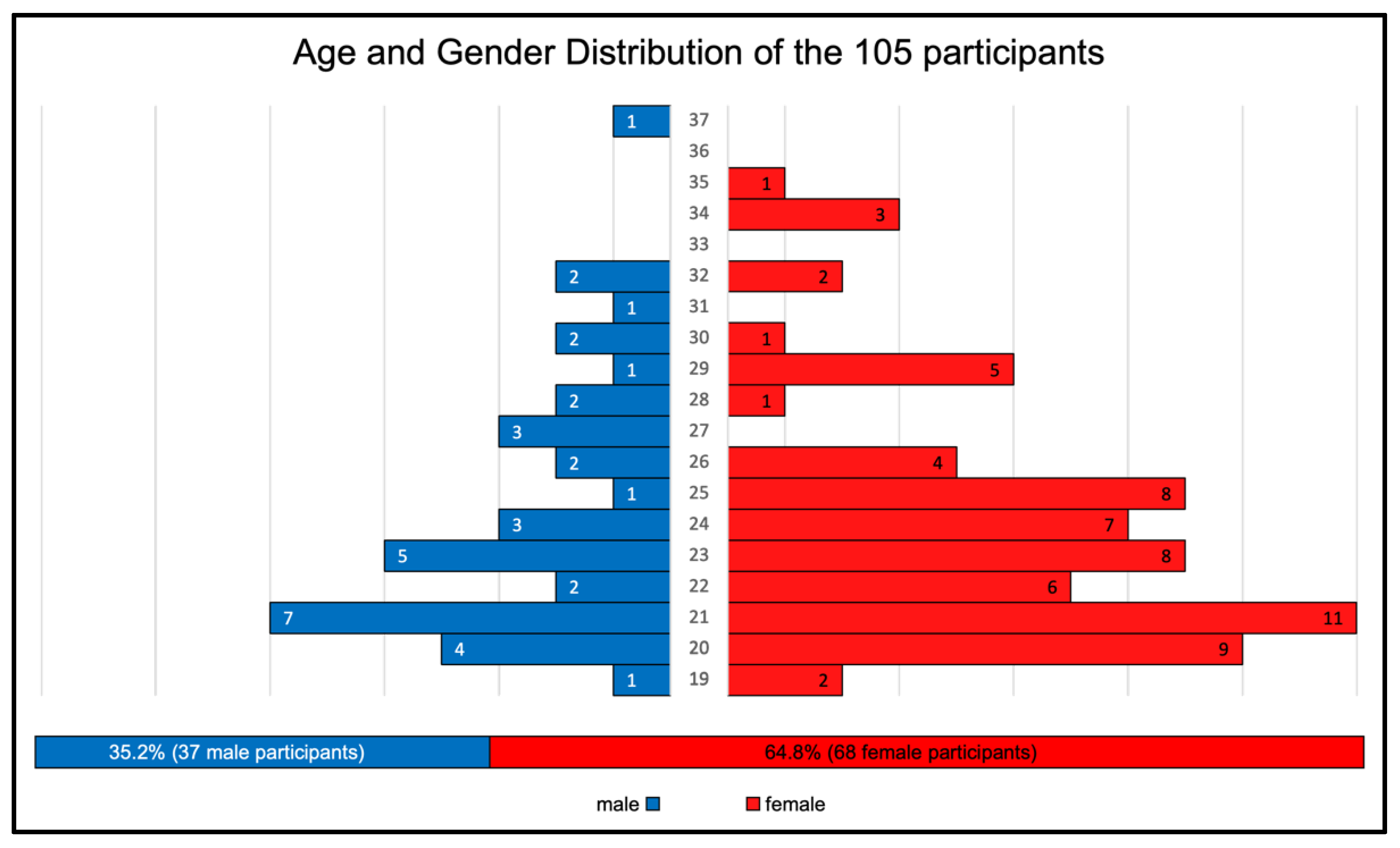 Age and Gender Distribution of the 105 participants

| male | age | female |
|---|---|---|
| 1 | 37 | |
| | 36 | |
| | 35 | 1 |
| | 34 | 3 |
| | 33 | |
| 2 | 32 | 2 |
| 1 | 31 | |
| 2 | 30 | 1 |
| 1 | 29 | 5 |
| 2 | 28 | 1 |
| 3 | 27 | |
| 2 | 26 | 4 |
| 1 | 25 | 8 |
| 3 | 24 | 7 |
| 5 | 23 | 8 |
| 2 | 22 | 6 |
| 7 | 21 | 11 |
| 4 | 20 | 9 |
| 1 | 19 | 2 |

35.2% (37 male participants)
64.8% (68 female participants)

male female